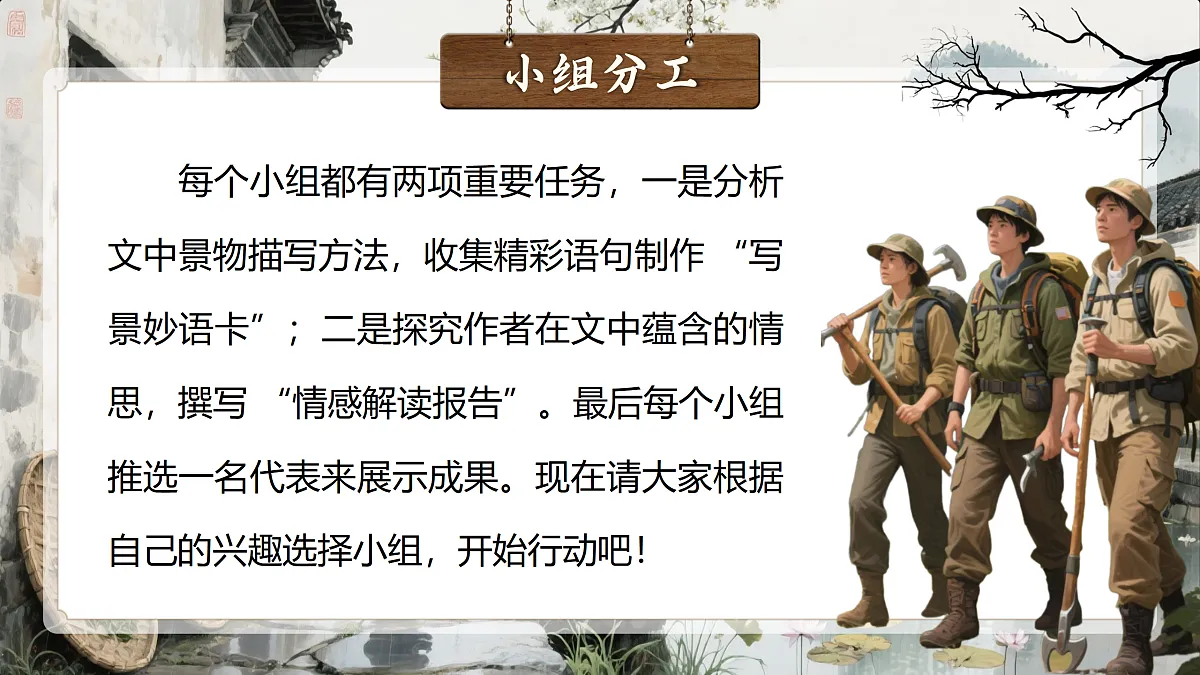 小组分工

每个小组都有两项重要任务，一是分析文中景物描写方法，收集精彩语句制作 “写景妙语卡”； 二是探究作者在文中蕴含的情思，撰写 “情感解读报告”。最后每个小组推选一名代表来展示成果。现在请大家根据自己的兴趣选择小组，开始行动吧！